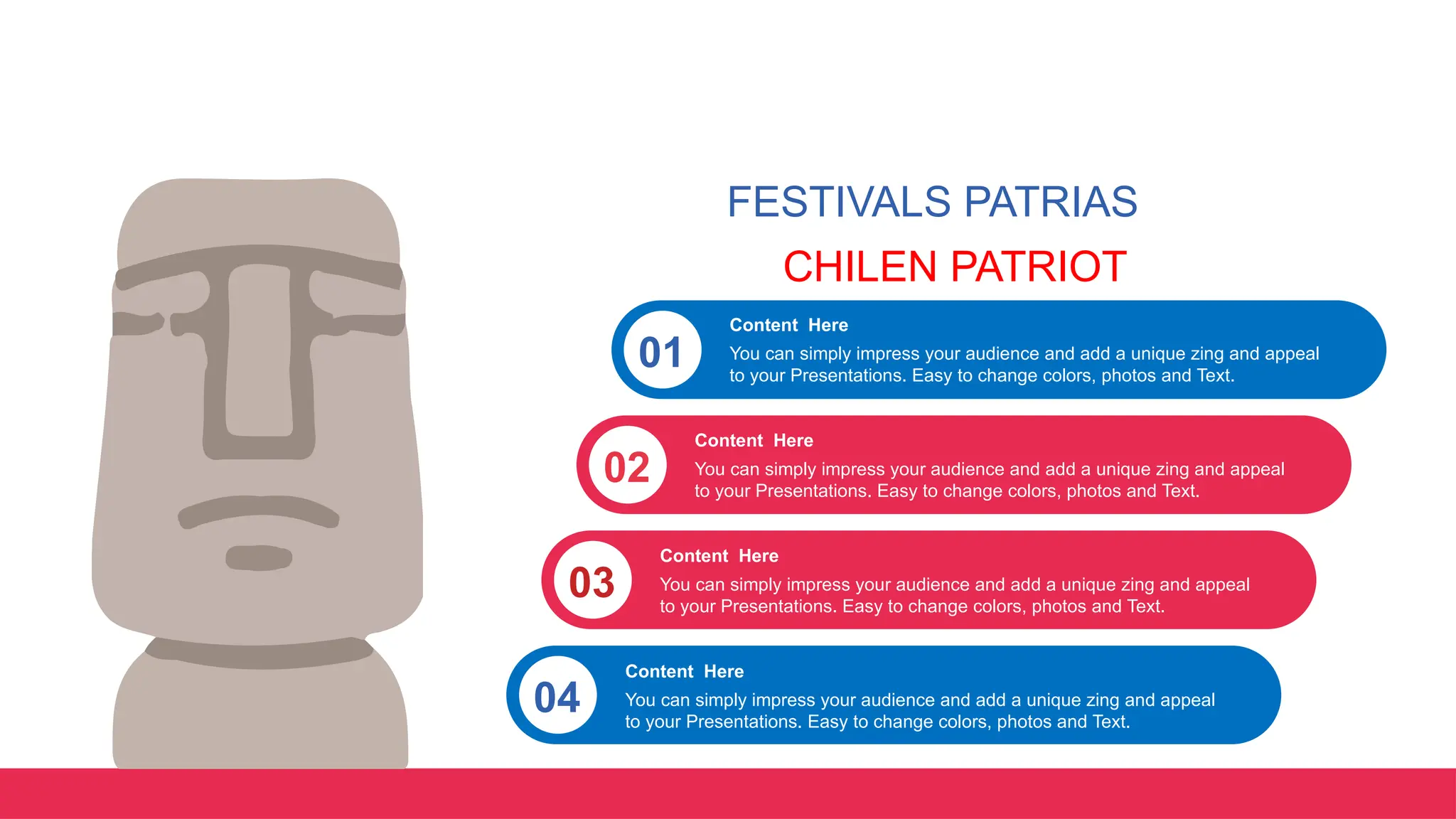 FESTIVALS PATRIAS

CHILEN PATRIOT

01

Content Here

You can simply impress your audience and add a unique zing and appeal to your Presentations. Easy to change colors, photos and Text.

02

Content Here

You can simply impress your audience and add a unique zing and appeal to your Presentations. Easy to change colors, photos and Text.

03

Content Here

You can simply impress your audience and add a unique zing and appeal to your Presentations. Easy to change colors, photos and Text.

04

Content Here

You can simply impress your audience and add a unique zing and appeal to your Presentations. Easy to change colors, photos and Text.